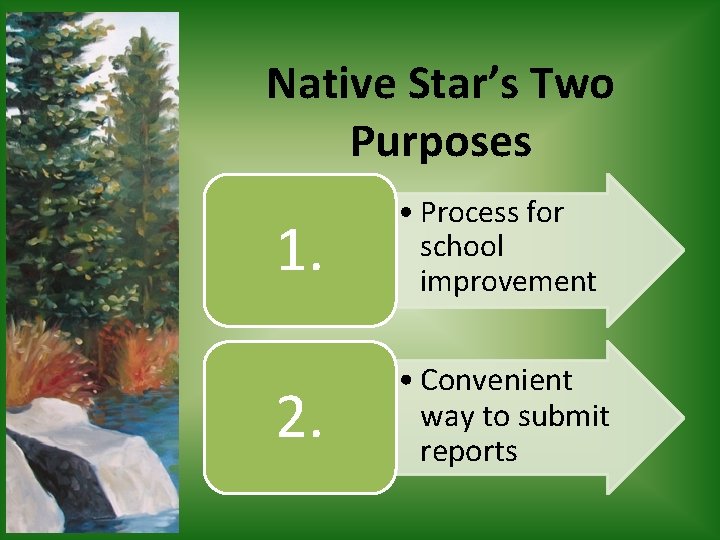 Native Star's Two Purposes

1.

• Process for school improvement

2.

• Convenient way to submit reports